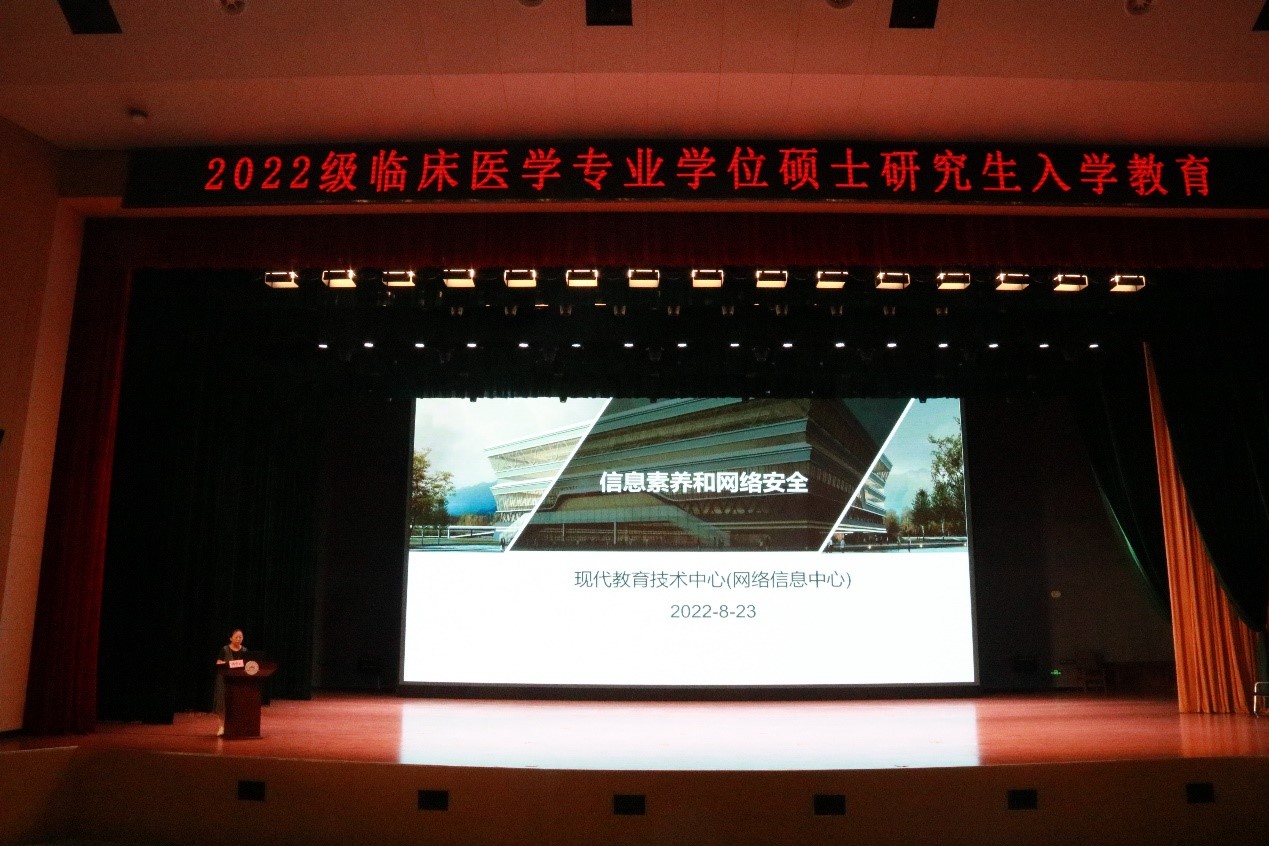 2022级临床医学专业学位硕士研究生入学教育

信息素养和网络安全

现代教育技术中心(网络信息中心)

2022-8-23